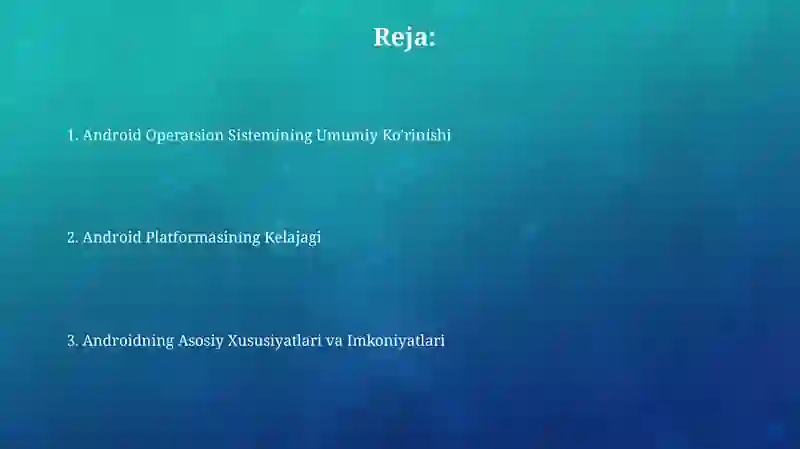 Reja:

1. Android Operatsion Sistemining Umumiy Ko'rinishi

2. Android Platformasining Kelajagi

3. Androidning Asosiy Xususiyatlari va Imkoniyatlari